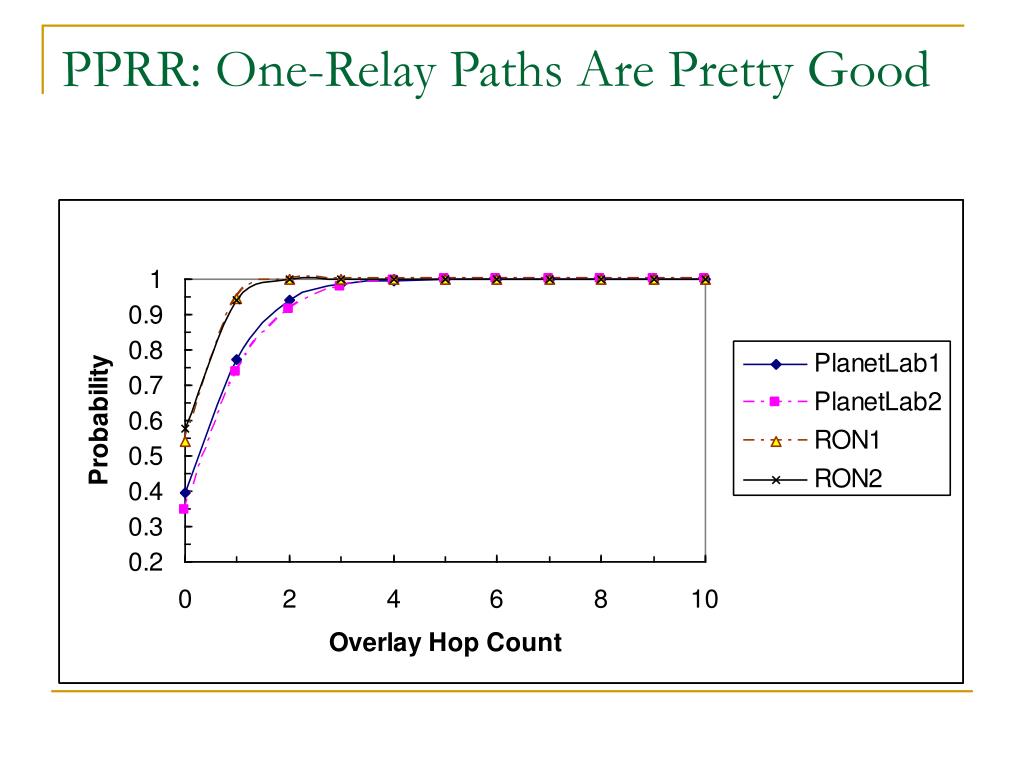 PPRR: One-Relay Paths Are Pretty Good

Probability

1
0.9
0.8
0.7
0.6
0.5
0.4
0.3
0.2

0
2
4
6
8
10

Overlay Hop Count

PlanetLab1
PlanetLab2
RON1
RON2